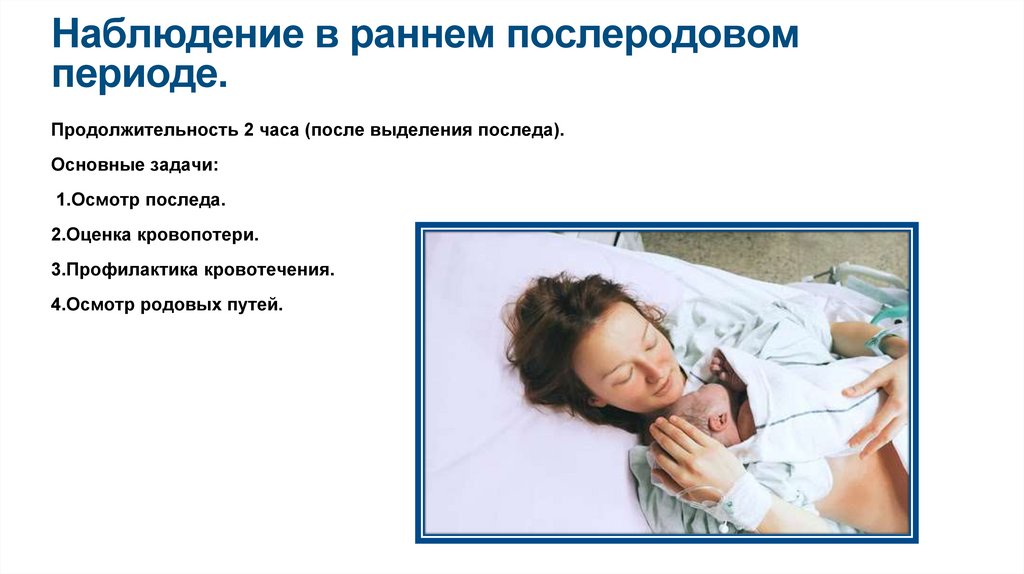 Наблюдение в раннем послеродовом периоде.

Продолжительность 2 часа (после выделения последа).

Основные задачи:

1.Осмотр последа.

2.Оценка кровопотери.

3.Профилактика кровотечения.

4.Осмотр родовых путей.